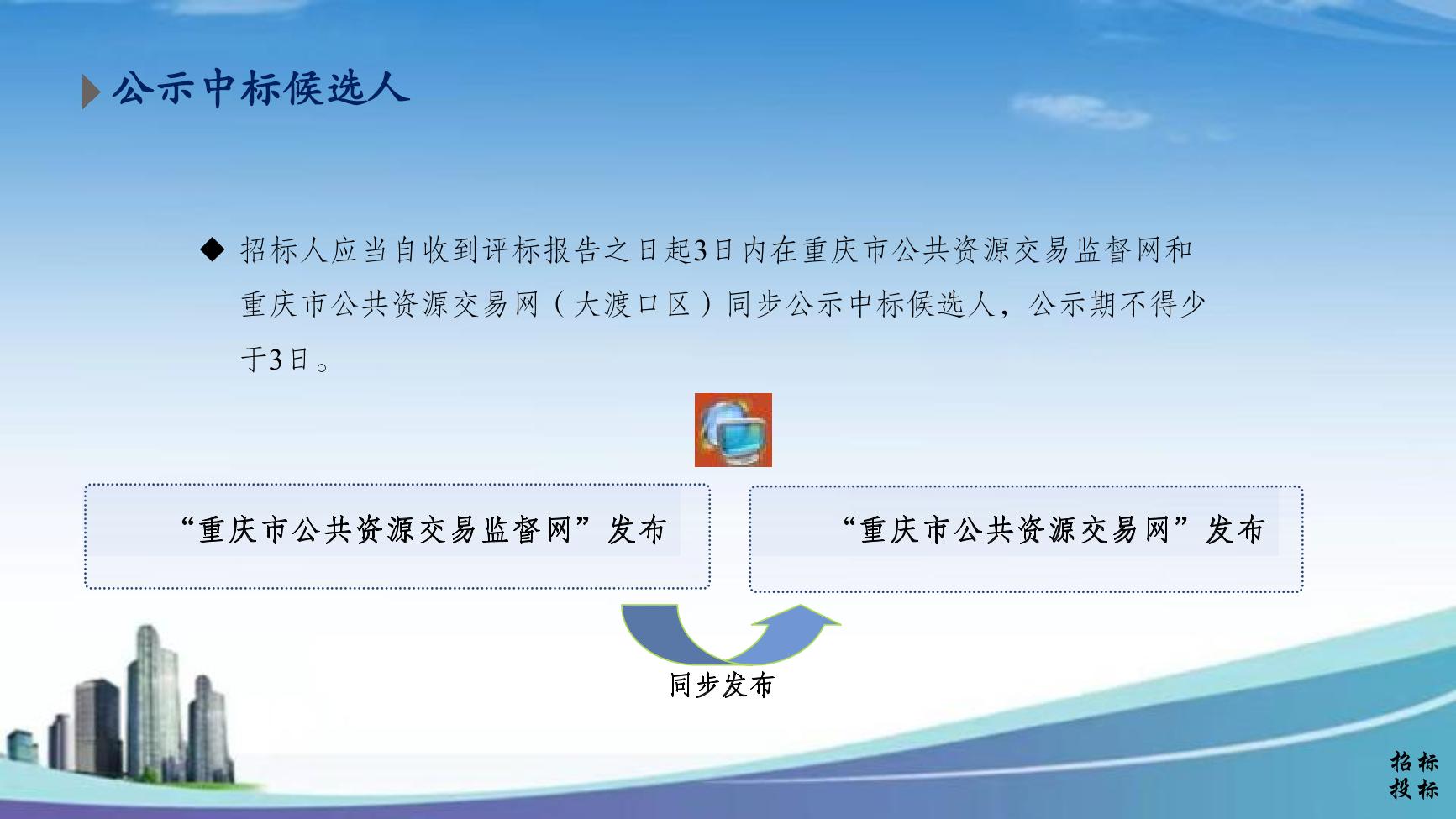 公示中标候选人

◆ 招标人应当自收到评标报告之日起3日内在重庆市公共资源交易监督网和重庆市公共资源交易网（大渡口区）同步公示中标候选人，公示期不得少于3日。

“重庆市公共资源交易监督网”发布

“重庆市公共资源交易网”发布

同步发布

招标
投标